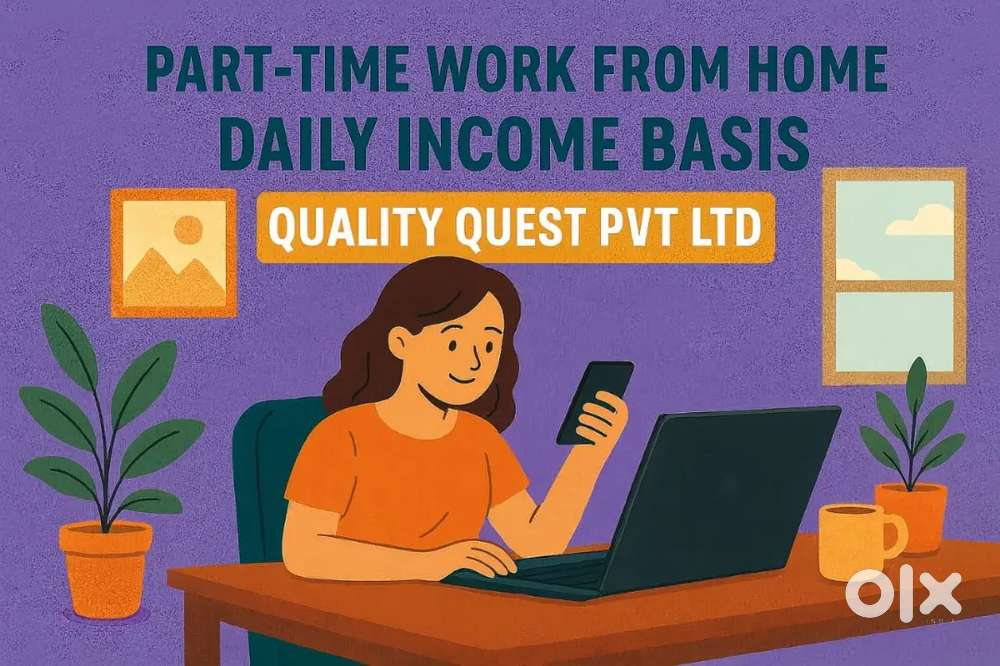 PART-TIME WORK FROM HOME
DAILY INCOME BASIS

QUALITY QUEST PVT LTD

OLX